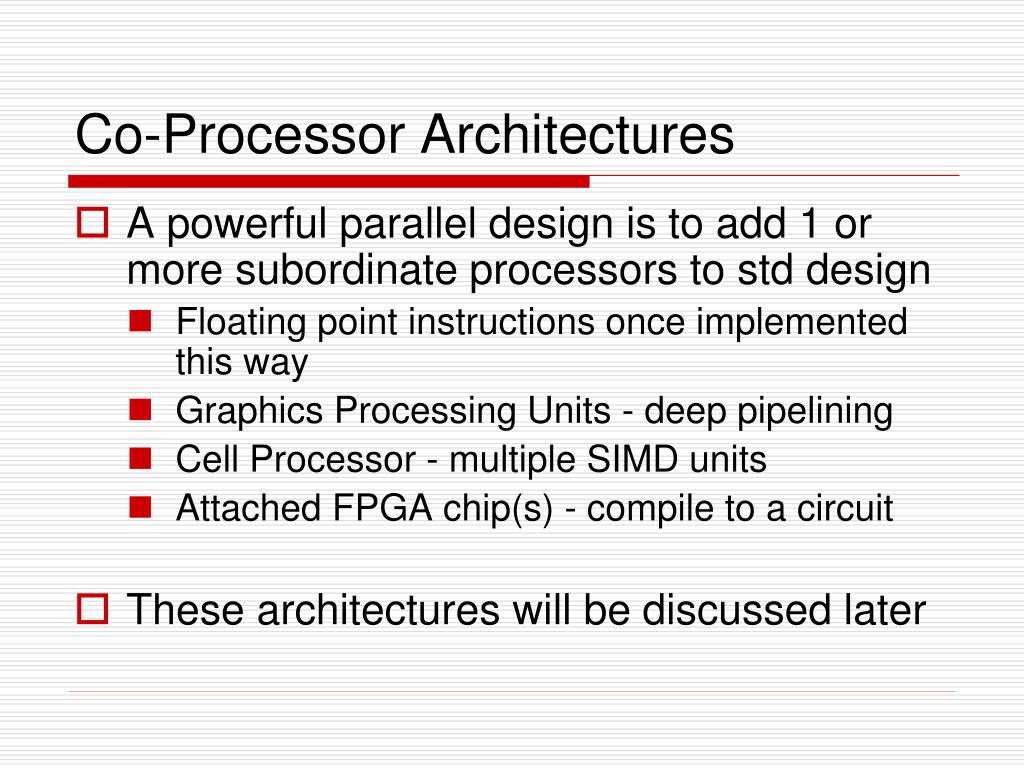 Co-Processor Architectures

A powerful parallel design is to add 1 or more subordinate processors to std design

Floating point instructions once implemented this way

Graphics Processing Units - deep pipelining

Cell Processor - multiple SIMD units

Attached FPGA chip(s) - compile to a circuit

These architectures will be discussed later